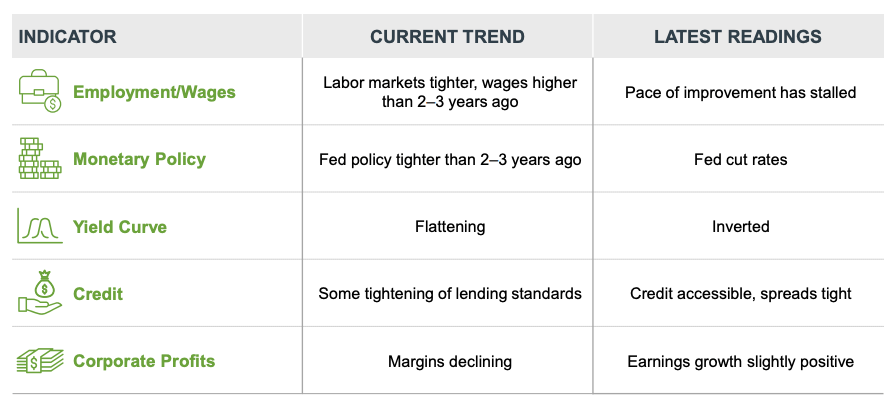 | INDICATOR | CURRENT TREND | LATEST READINGS |
|---|---|---|
| Employment/Wages | Labor markets tighter, wages higher than 2–3 years ago | Pace of improvement has stalled |
| Monetary Policy | Fed policy tighter than 2–3 years ago | Fed cut rates |
| Yield Curve | Flattening | Inverted |
| Credit | Some tightening of lending standards | Credit accessible, spreads tight |
| Corporate Profits | Margins declining | Earnings growth slightly positive |